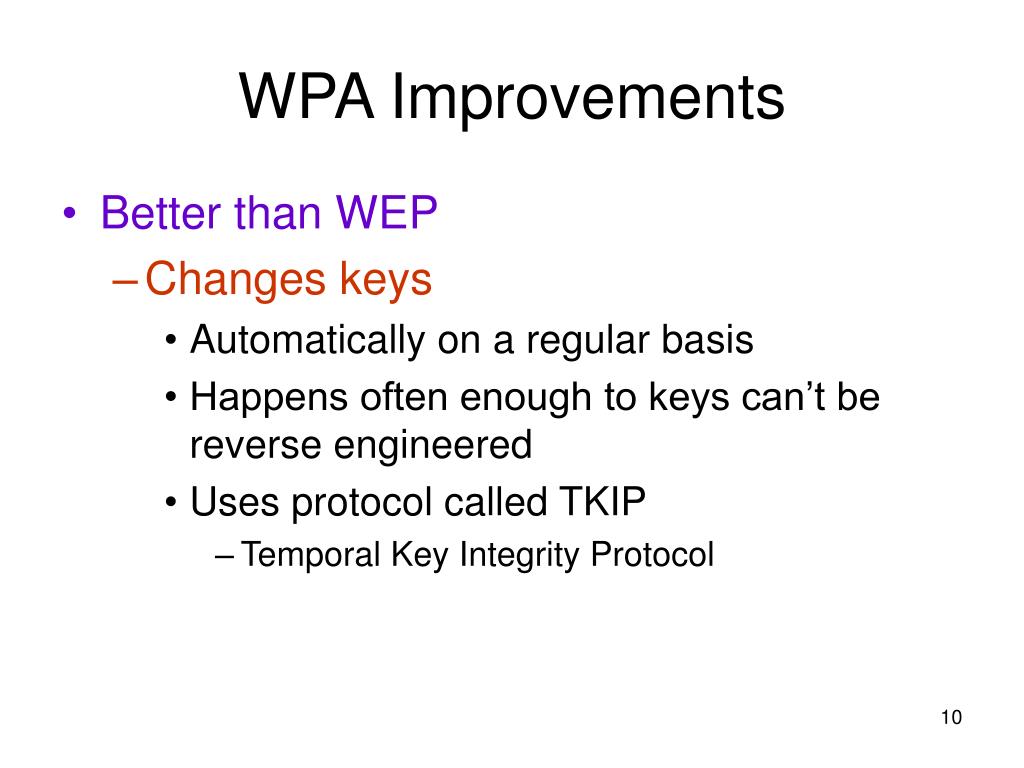 WPA Improvements

• Better than WEP
– Changes keys
• Automatically on a regular basis
• Happens often enough to keys can’t be reverse engineered
• Uses protocol called TKIP
– Temporal Key Integrity Protocol

10